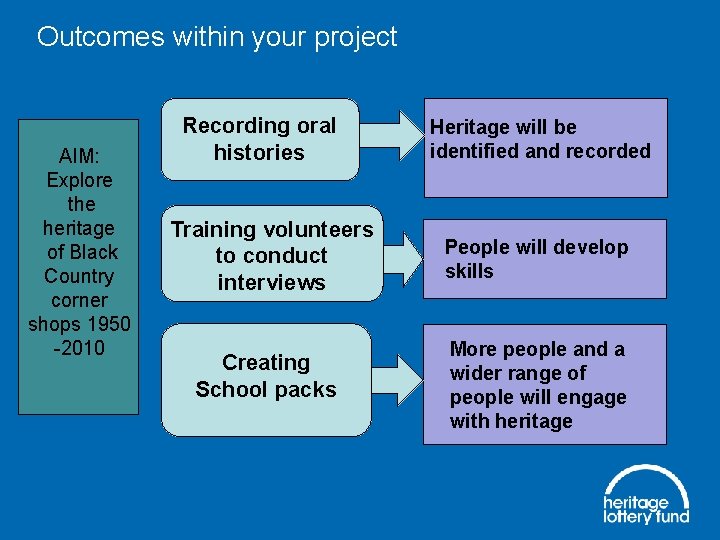 Outcomes within your project

AIM: Explore the heritage of Black Country corner shops 1950 -2010

Recording oral histories

Heritage will be identified and recorded

Training volunteers to conduct interviews

People will develop skills

Creating School packs

More people and a wider range of people will engage with heritage

heritage lottery fund